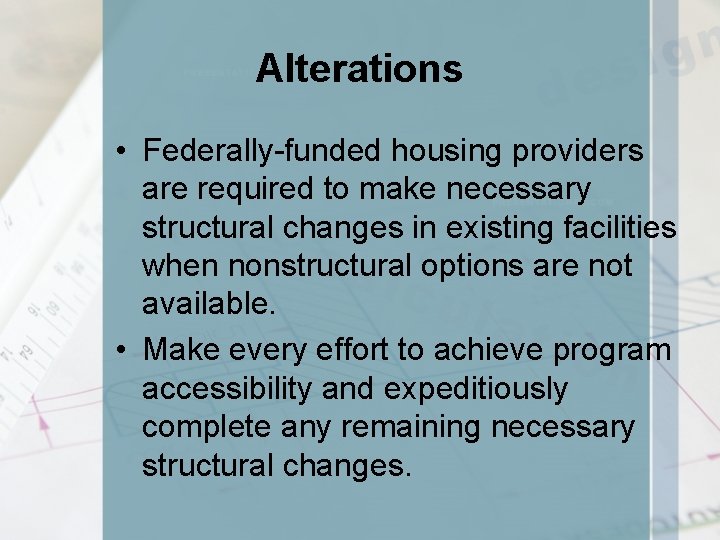 Alterations

• Federally-funded housing providers are required to make necessary structural changes in existing facilities when nonstructural options are not available.

• Make every effort to achieve program accessibility and expeditiously complete any remaining necessary structural changes.